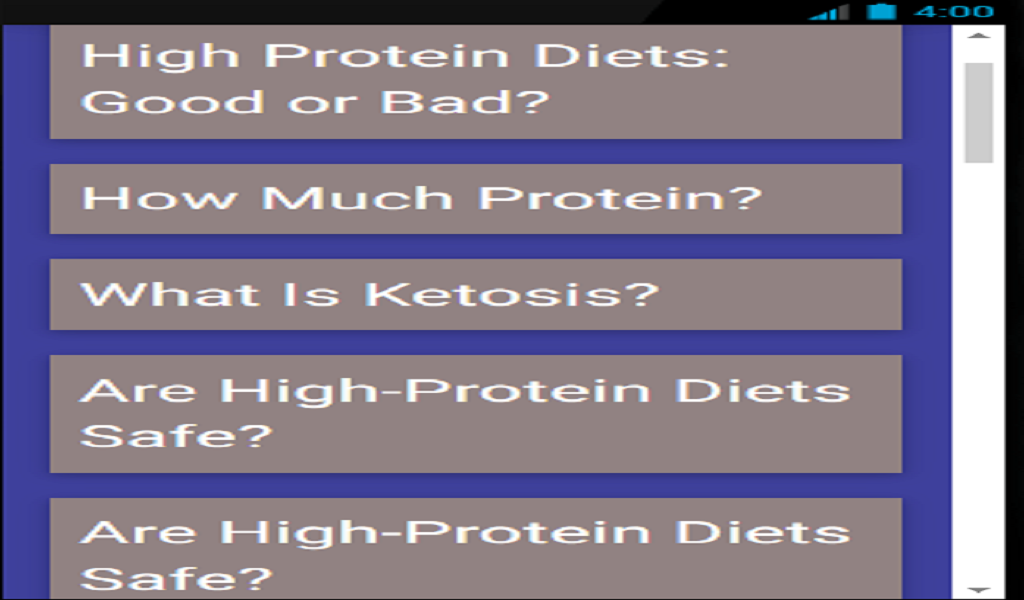 4:00

High Protein Diets: Good or Bad?

How Much Protein?

What Is Ketosis?

Are High-Protein Diets Safe?

Are High-Protein Diets Safe?